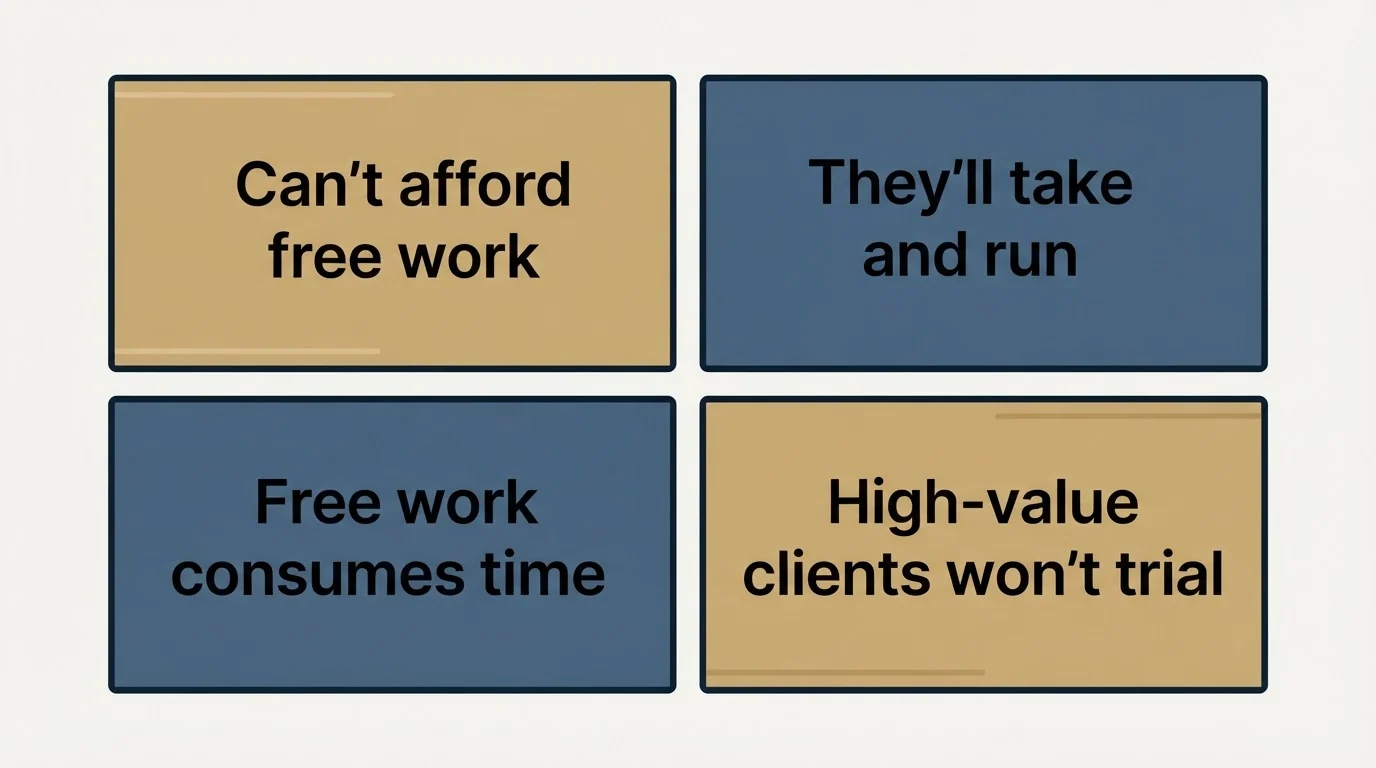 Can’t afford free work

They’ll take and run

Free work consumes time

High-value clients won’t trial